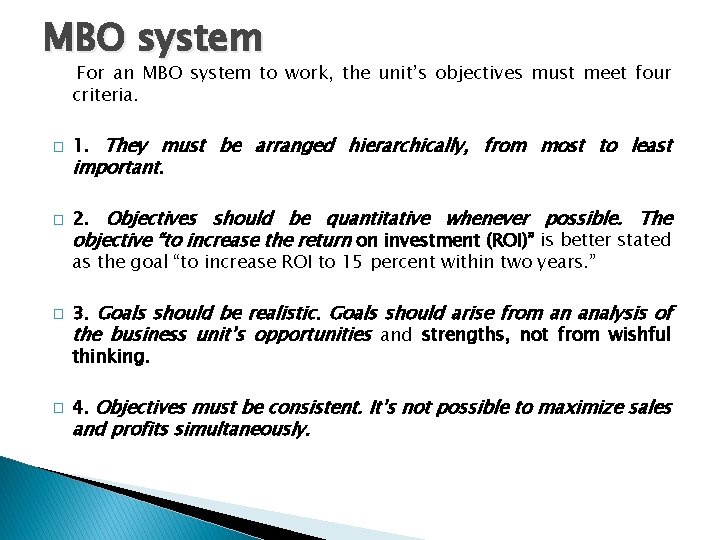 MBO system

For an MBO system to work, the unit's objectives must meet four criteria.

1. They must be arranged hierarchically, from most to least important.

2. Objectives should be quantitative whenever possible. The objective "to increase the return on investment (ROI)" is better stated as the goal "to increase ROI to 15 percent within two years."

3. Goals should be realistic. Goals should arise from an analysis of the business unit's opportunities and strengths, not from wishful thinking.

4. Objectives must be consistent. It's not possible to maximize sales and profits simultaneously.